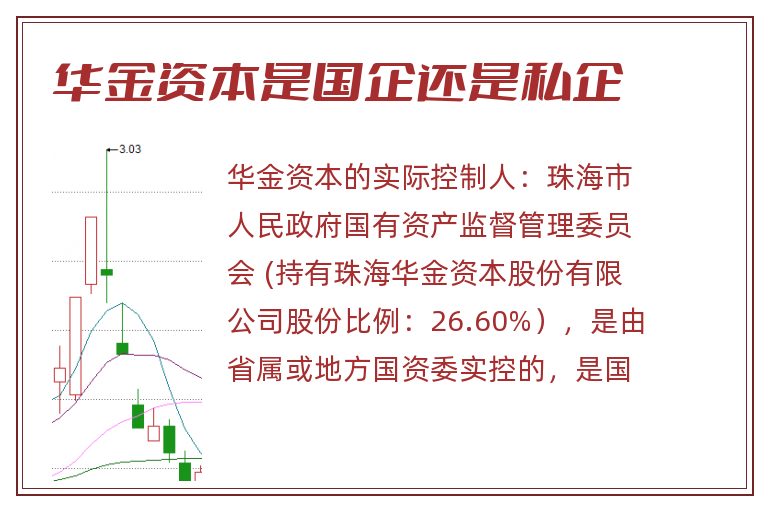 华金资本是国企还是私企

3.03

华金资本的实际控制人：珠海市人民政府国有资产监督管理委员会 (持有珠海华金资本股份有限公司股份比例：26.60%），是由省属或地方国资委实控的，是国